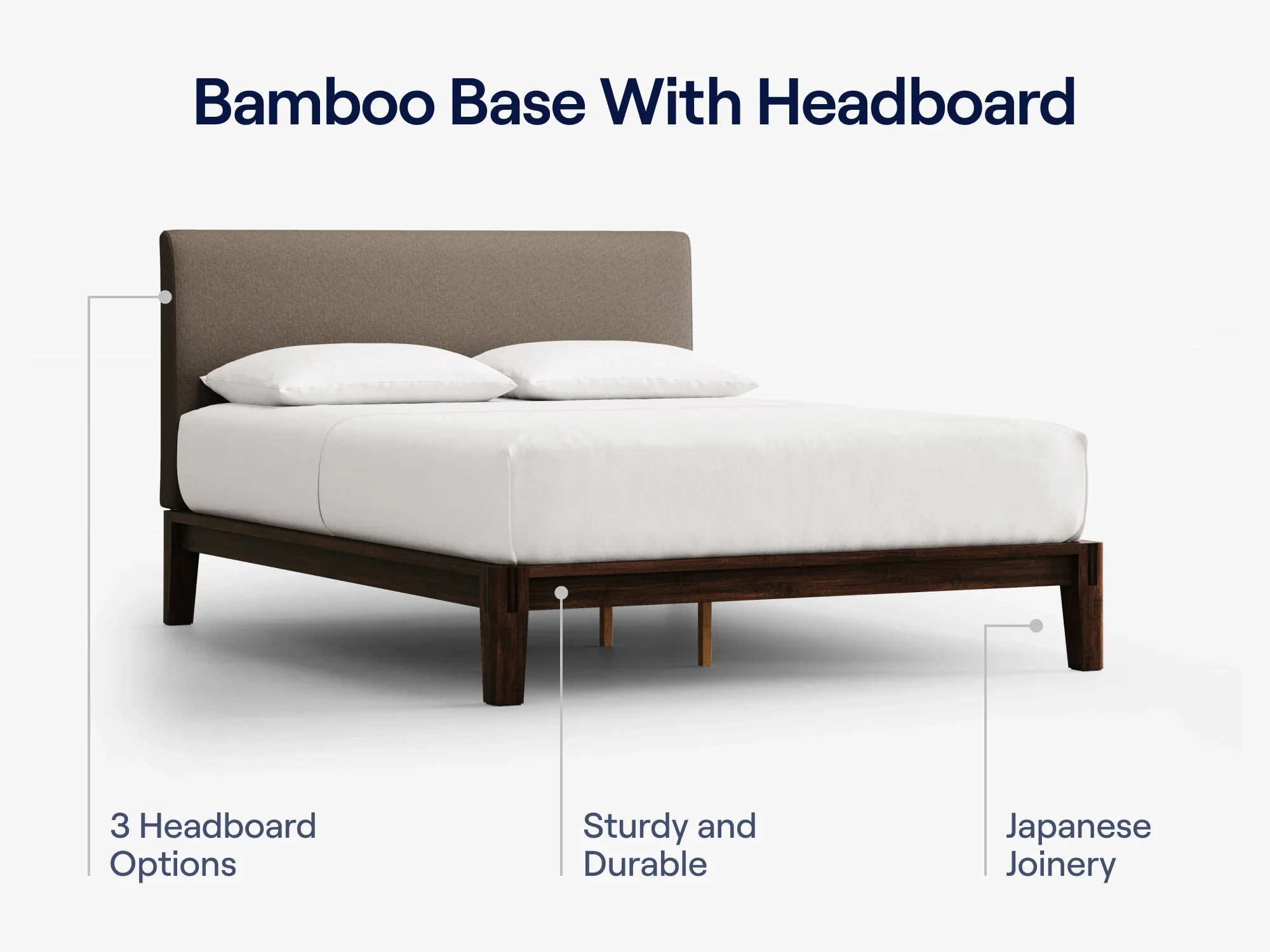 Bamboo Base With Headboard

3 Headboard Options

Sturdy and Durable

Japanese Joinery